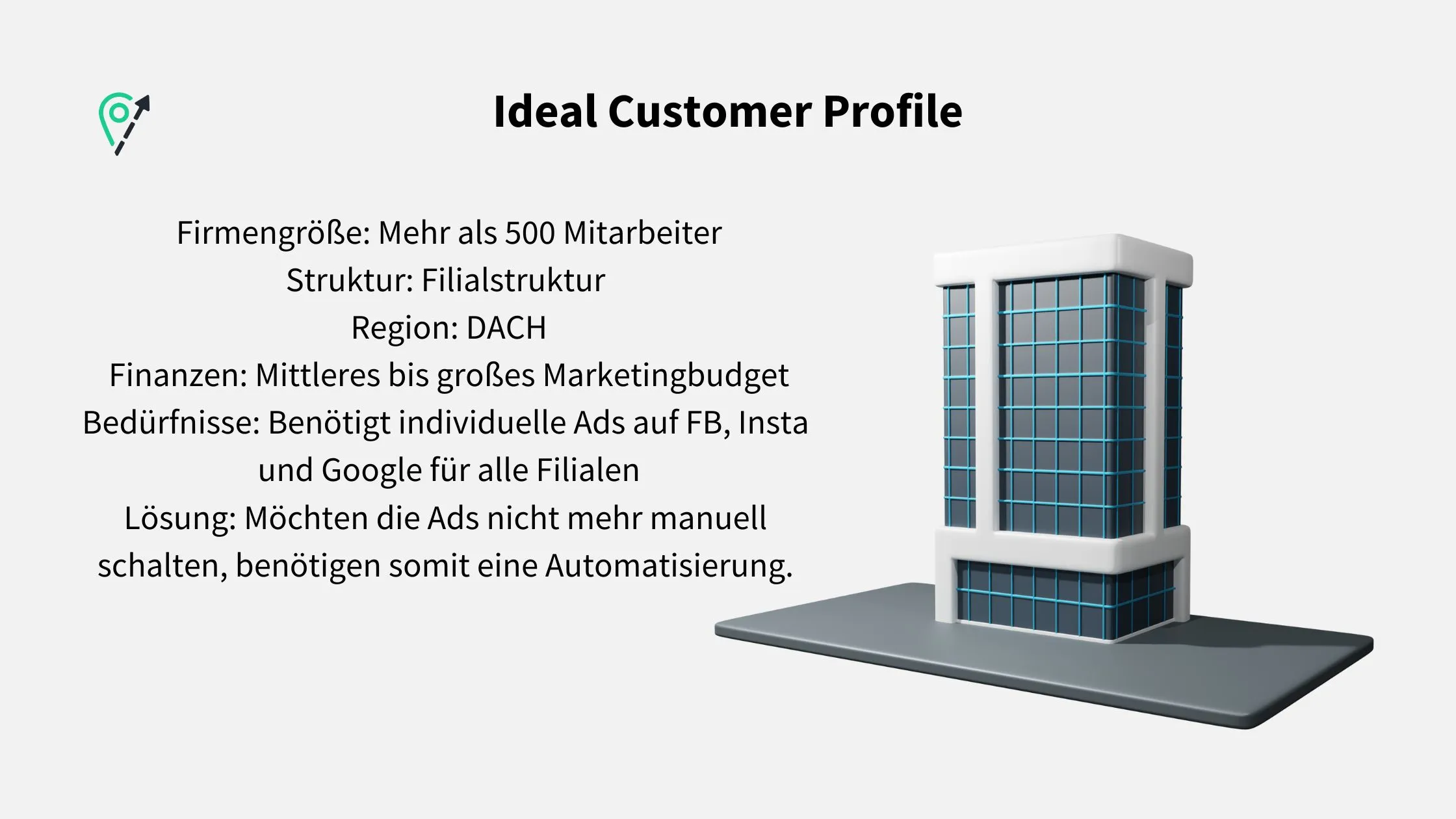 Ideal Customer Profile

Firmengröße: Mehr als 500 Mitarbeiter
Struktur: Filialstruktur
Region: DACH
Finanzen: Mittleres bis großes Marketingbudget
Bedürfnisse: Benötigt individuelle Ads auf FB, Insta und Google für alle Filialen
Lösung: Möchten die Ads nicht mehr manuell schalten, benötigen somit eine Automatisierung.